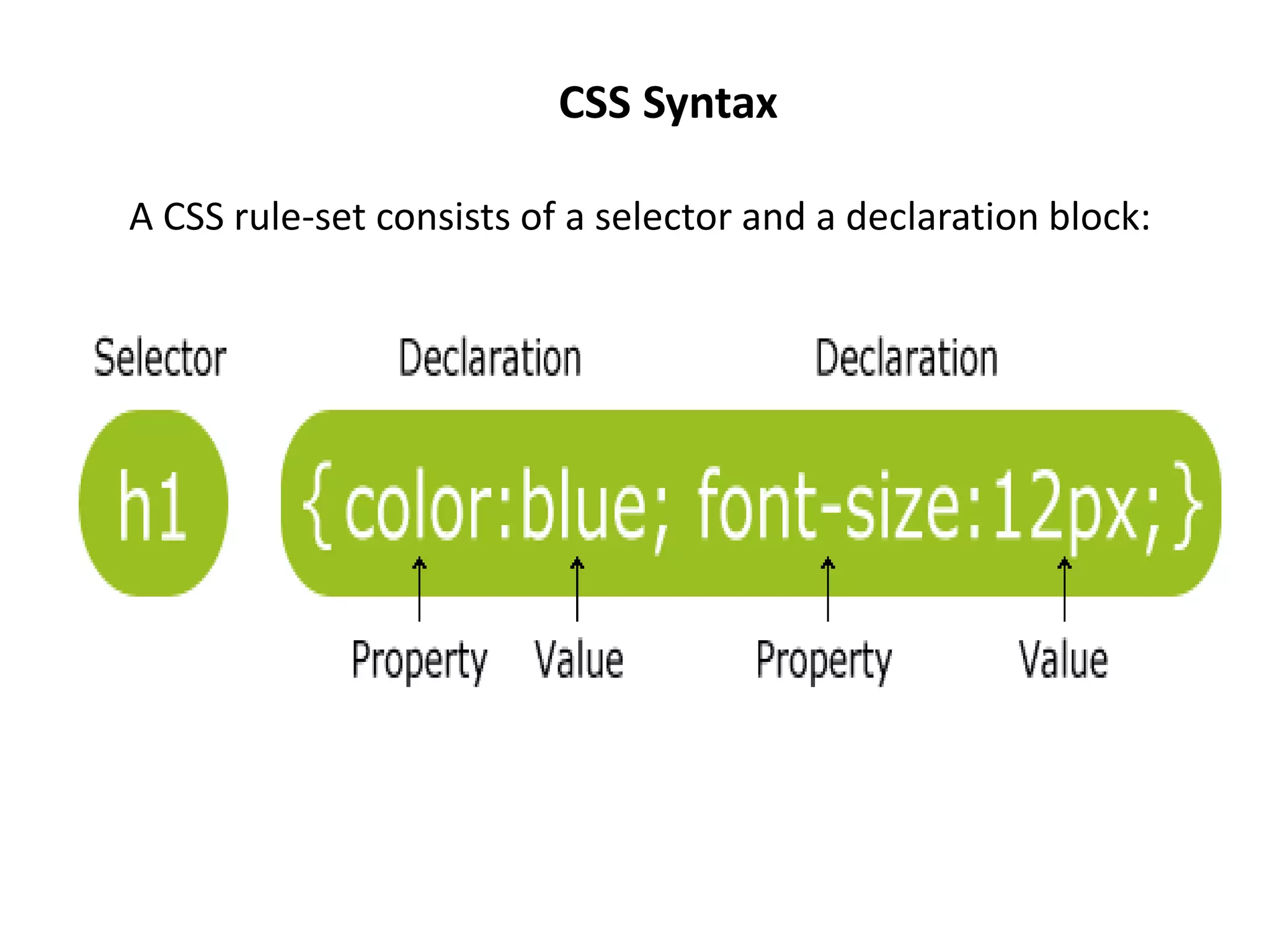 CSS Syntax

A CSS rule-set consists of a selector and a declaration block:

Selector Declaration Declaration

h1 {color:blue; font-size:12px;}

Property Value Property Value